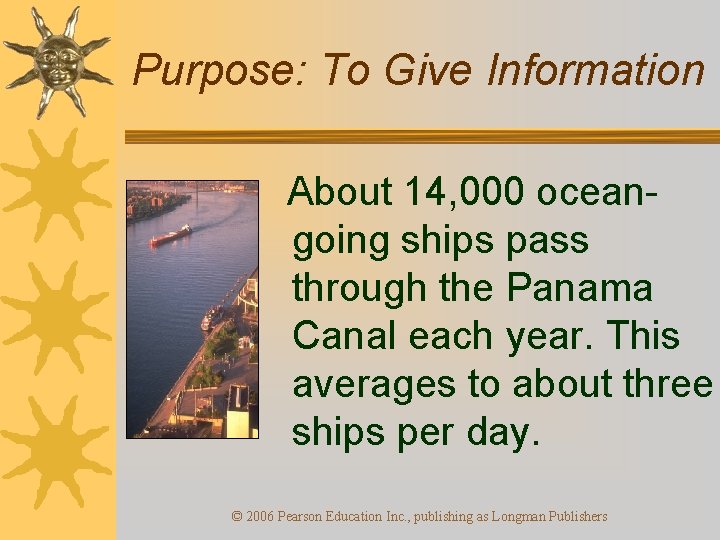 Purpose: To Give Information

About 14,000 ocean-going ships pass through the Panama Canal each year. This averages to about three ships per day.

© 2006 Pearson Education Inc., publishing as Longman Publishers